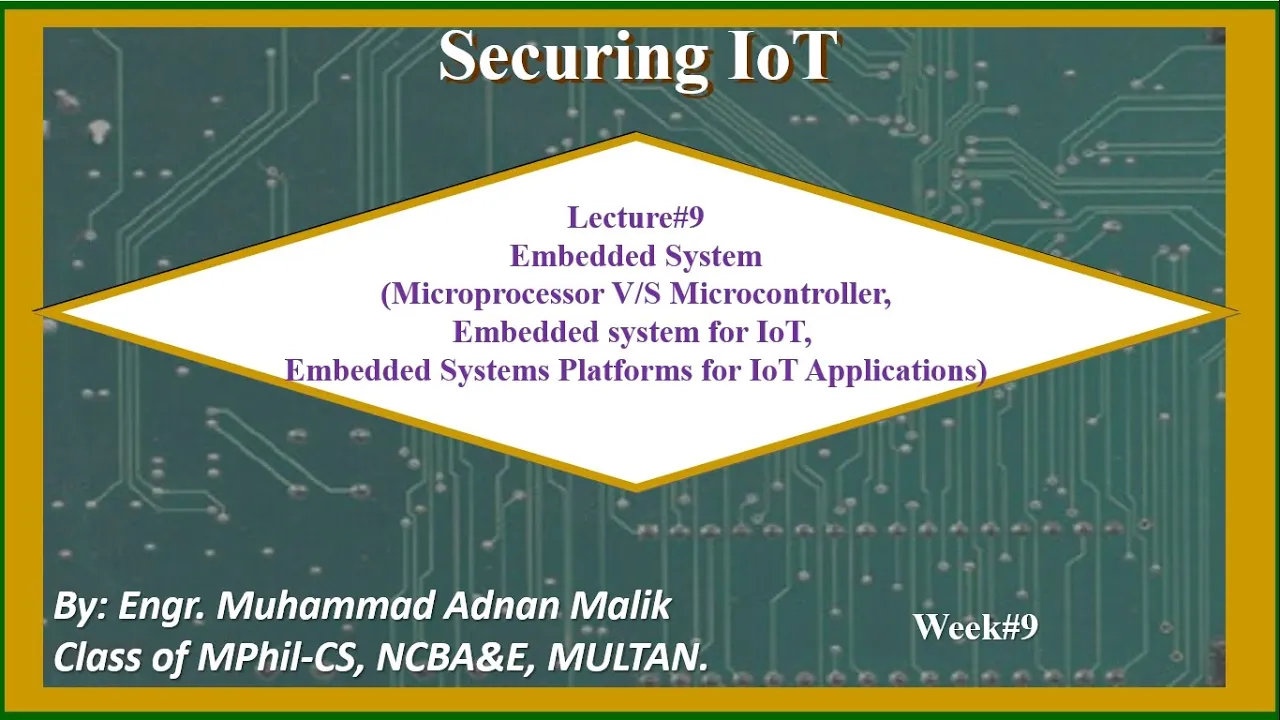 Securing IoT

Lecture#9
Embedded System
(Microprocessor V/S Microcontroller,
Embedded system for IoT,
Embedded Systems Platforms for IoT Applications)

By: Engr. Muhammad Adnan Malik
Class of MPhil-CS, NCBA&E, MULTAN.

Week#9